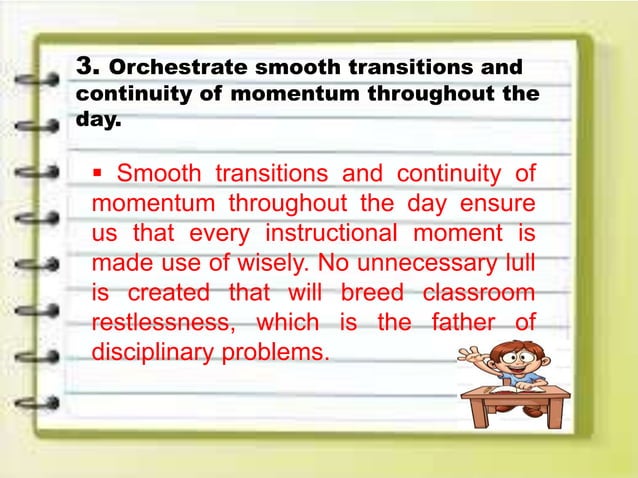 3. Orchestrate smooth transitions and continuity of momentum throughout the day.

▪ Smooth transitions and continuity of momentum throughout the day ensure us that every instructional moment is made use of wisely. No unnecessary lull is created that will breed classroom restlessness, which is the father of disciplinary problems.